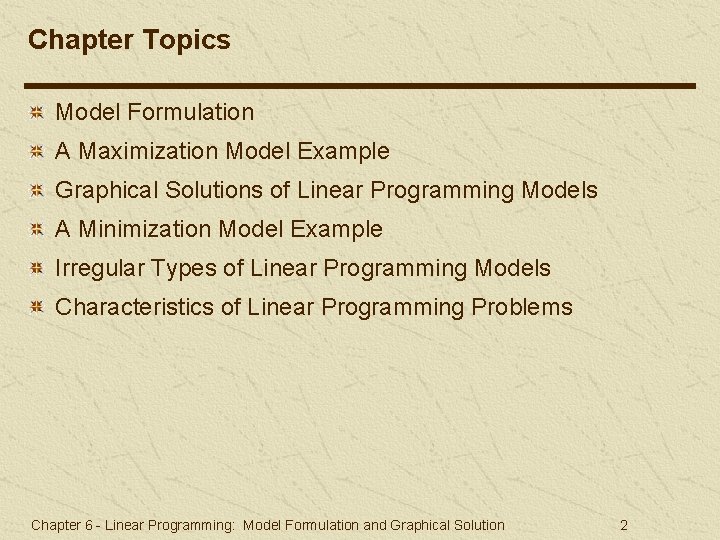 Chapter Topics

Model Formulation
A Maximization Model Example
Graphical Solutions of Linear Programming Models
A Minimization Model Example
Irregular Types of Linear Programming Models
Characteristics of Linear Programming Problems

Chapter 6 - Linear Programming: Model Formulation and Graphical Solution 2